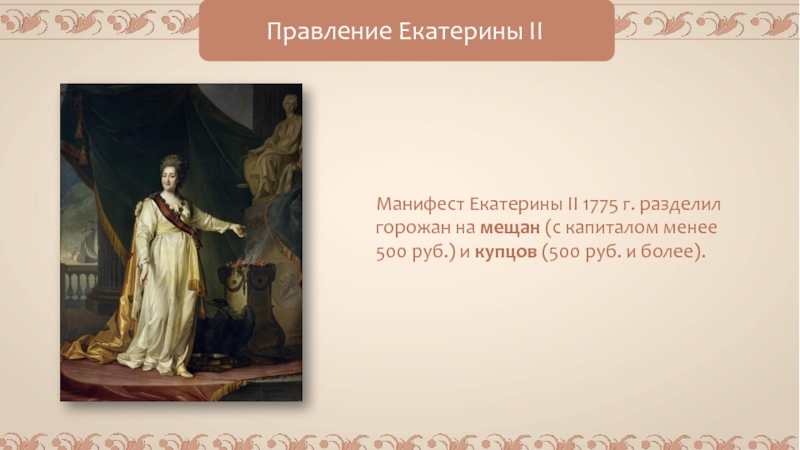 Правление Екатерины II

Манифест Екатерины II 1775 г. разделил горожан на мещан (с капиталом менее 500 руб.) и купцов (500 руб. и более).